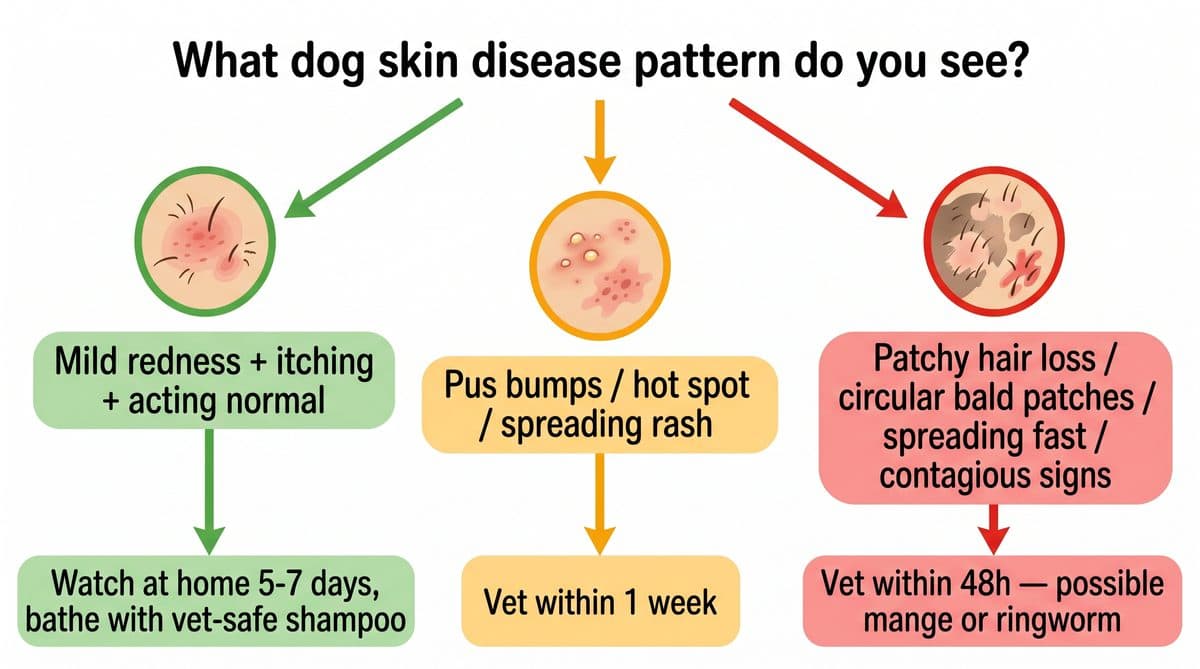 What dog skin disease pattern do you see?

Mild redness + itching + acting normal

Watch at home 5-7 days, bathe with vet-safe shampoo

Pus bumps / hot spot / spreading rash

Vet within 1 week

Patchy hair loss / circular bald patches / spreading fast / contagious signs

Vet within 48h — possible mange or ringworm